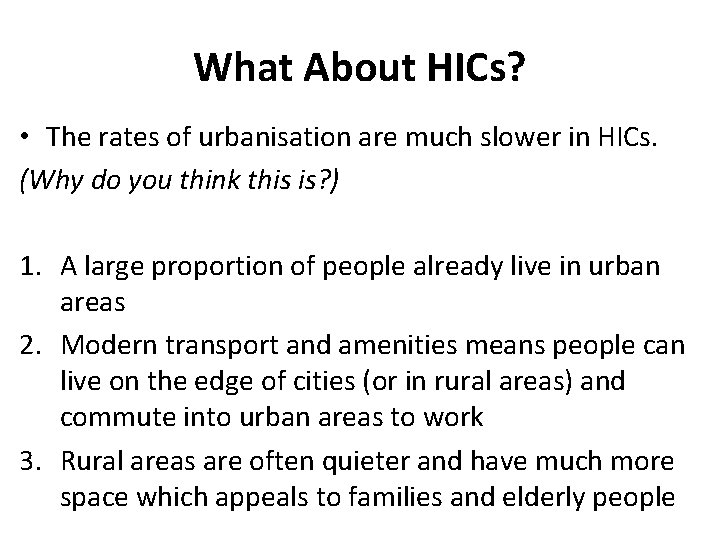 What About HICs?

• The rates of urbanisation are much slower in HICs.
(Why do you think this is?)

1. A large proportion of people already live in urban areas
2. Modern transport and amenities means people can live on the edge of cities (or in rural areas) and commute into urban areas to work
3. Rural areas are often quieter and have much more space which appeals to families and elderly people